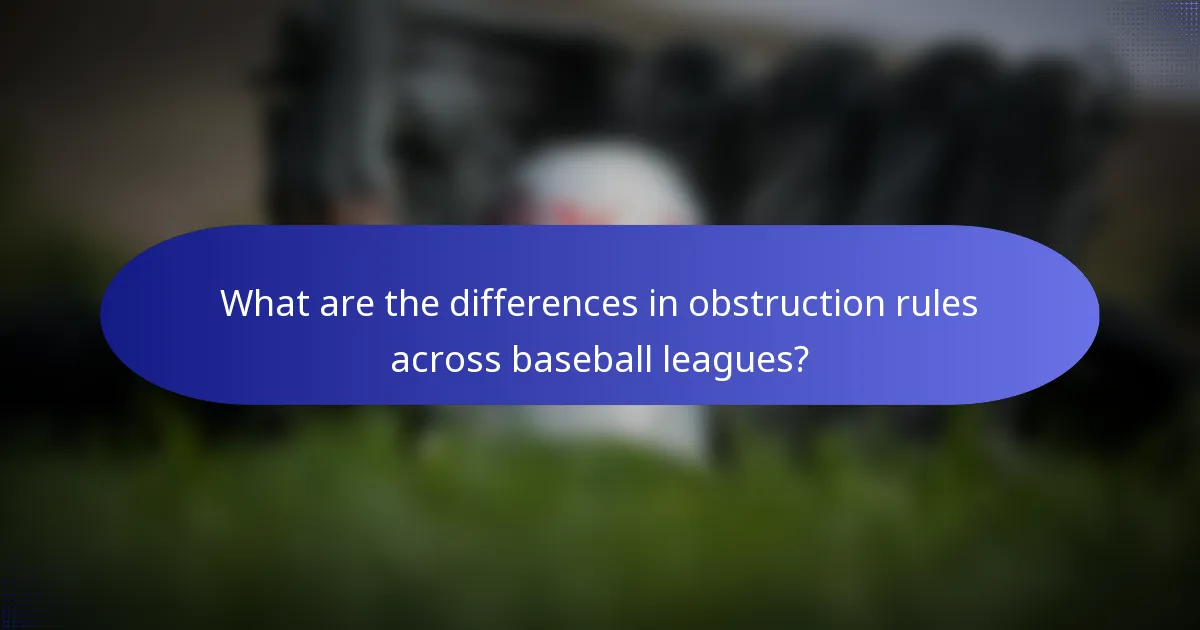 What are the differences in obstruction rules across baseball leagues?